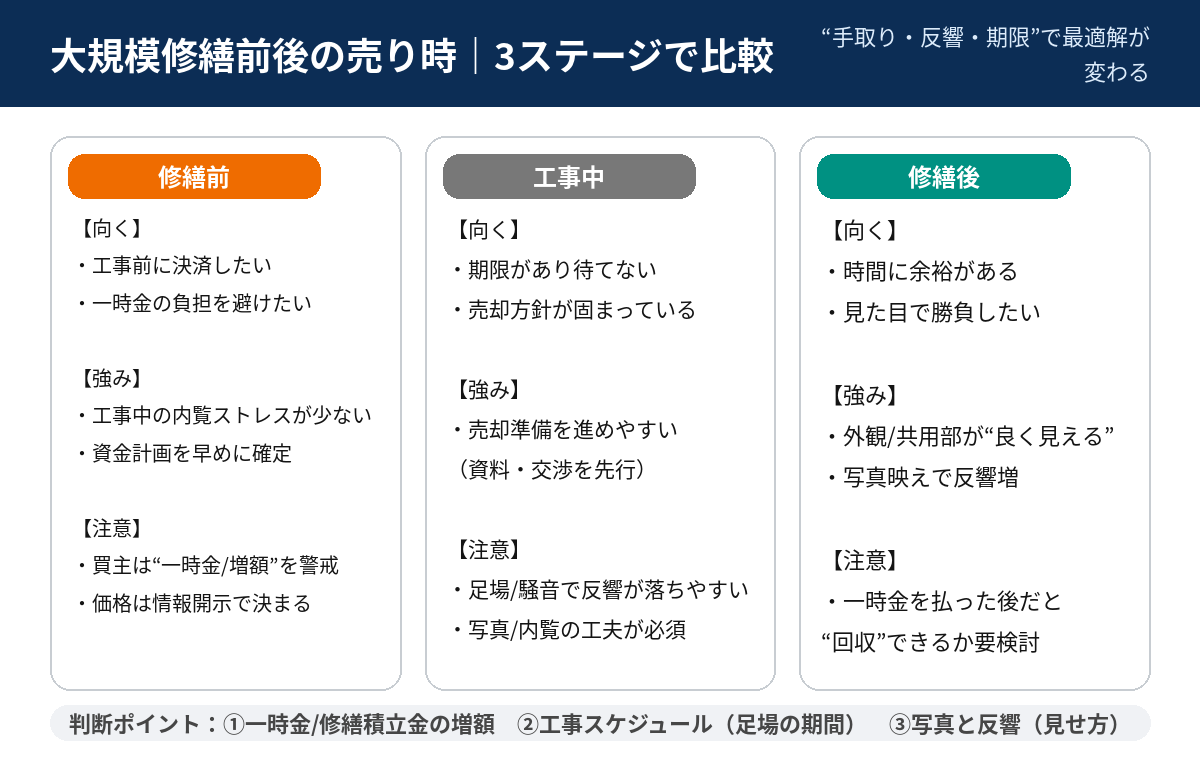 大規模修繕前後の売り時｜3ステージで比較

“手取り・反響・期限”で最適解が変わる

修繕前

【向く】
・工事前に決済したい
・一時金の負担を避けたい

【強み】
・工事中の内覧ストレスが少ない
・資金計画を早めに確定

【注意】
・買主は“一時金/増額”を警戒
・価格は情報開示で決まる

工事中

【向く】
・期限があり待てない
・売却方針が固まっている

【強み】
・売却準備を進めやすい
（資料・交渉を先行）

【注意】
・足場/騒音で反響が落ちやすい
・写真/内覧の工夫が必須

修繕後

【向く】
・時間に余裕がある
・見た目で勝負したい

【強み】
・外観/共用部が“良く見える”
・写真映えで反響増

【注意】
・一時金を払った後だと
“回収”できるか要検討

判断ポイント：①一時金/修繕積立金の増額　②工事スケジュール（足場の期間）　③写真と反響（見せ方）